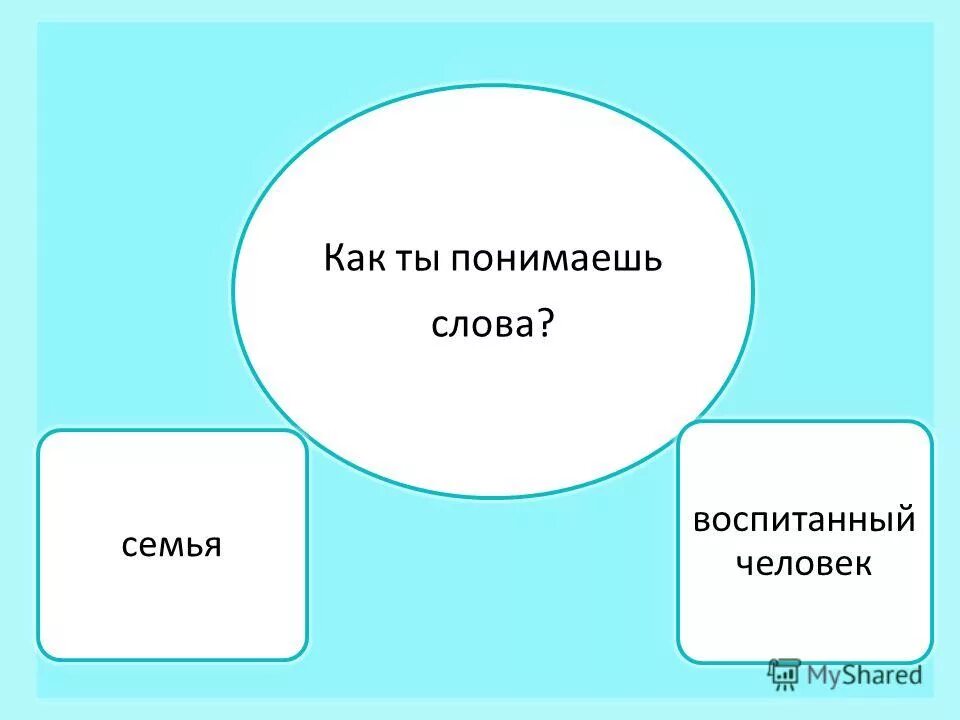 Как ты понимаешь слова?

семья

воспитанный человек

MyShared